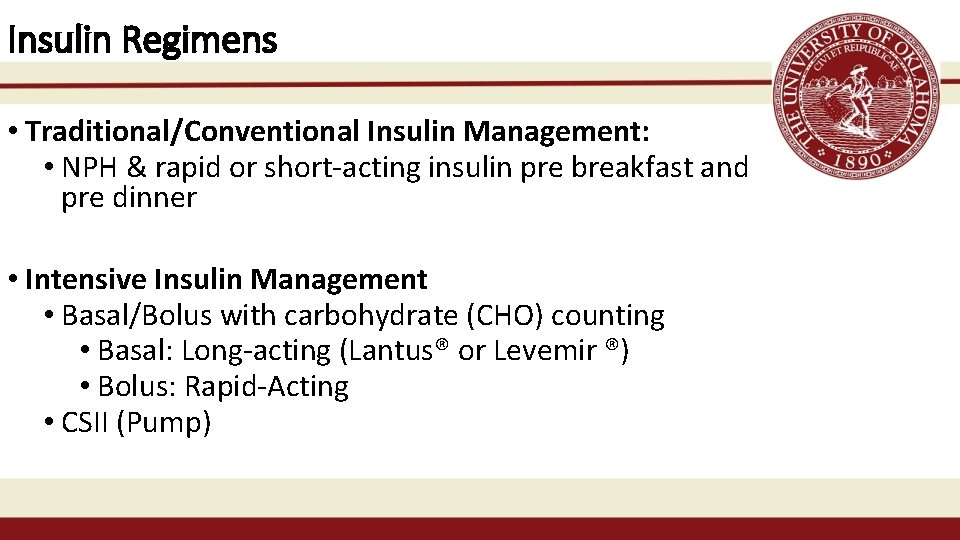 Insulin Regimens

THE UNIVERSITY OF OKLAHOMA
CIVI ET REIPUBLICAE
1890

• Traditional/Conventional Insulin Management:
  • NPH & rapid or short-acting insulin pre breakfast and pre dinner

• Intensive Insulin Management
  • Basal/Bolus with carbohydrate (CHO) counting
    • Basal: Long-acting (Lantus® or Levemir ®)
    • Bolus: Rapid-Acting
  • CSII (Pump)